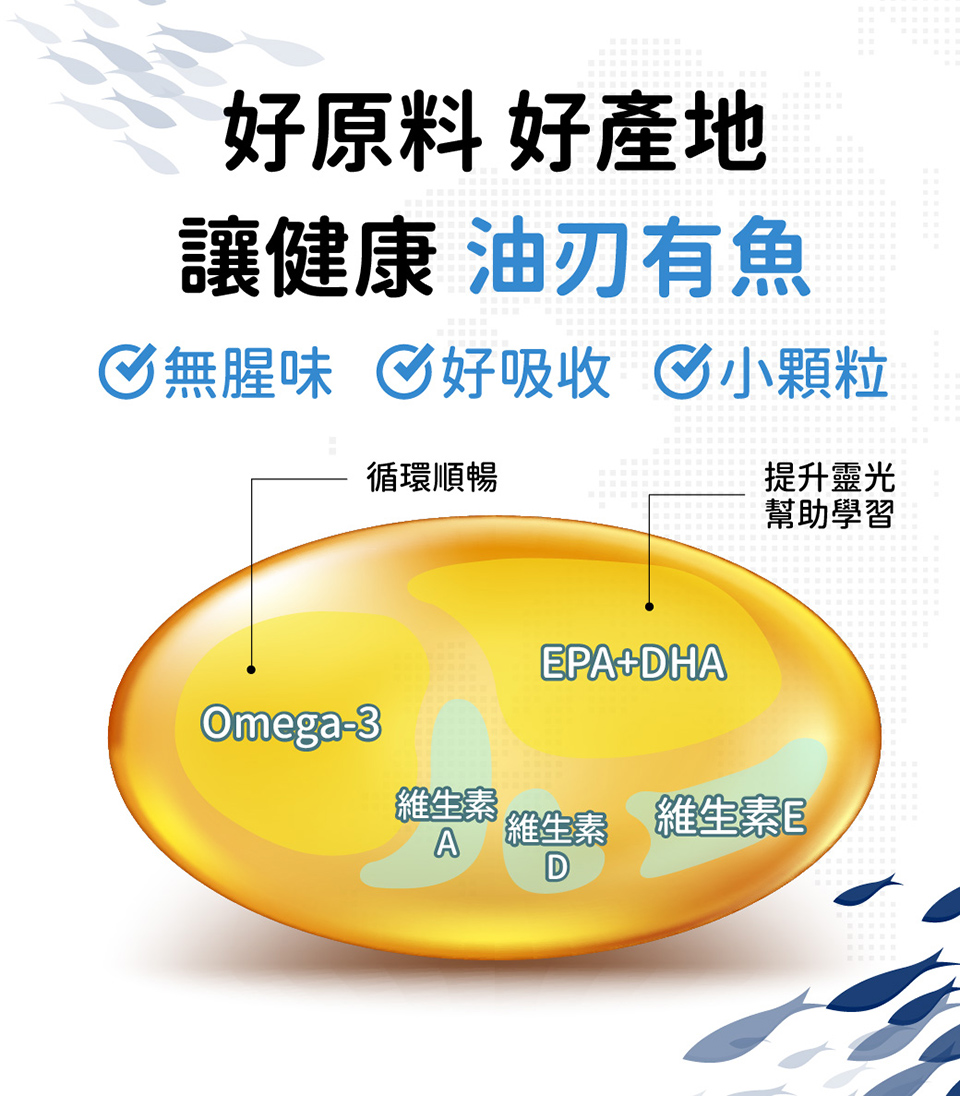 好原料 好產地
讓健康 油刃有魚

無腥味 好吸收 小顆粒

循環順暢

提升靈光
幫助學習

Omega-3

EPA+DHA

維生素A

維生素D

維生素E